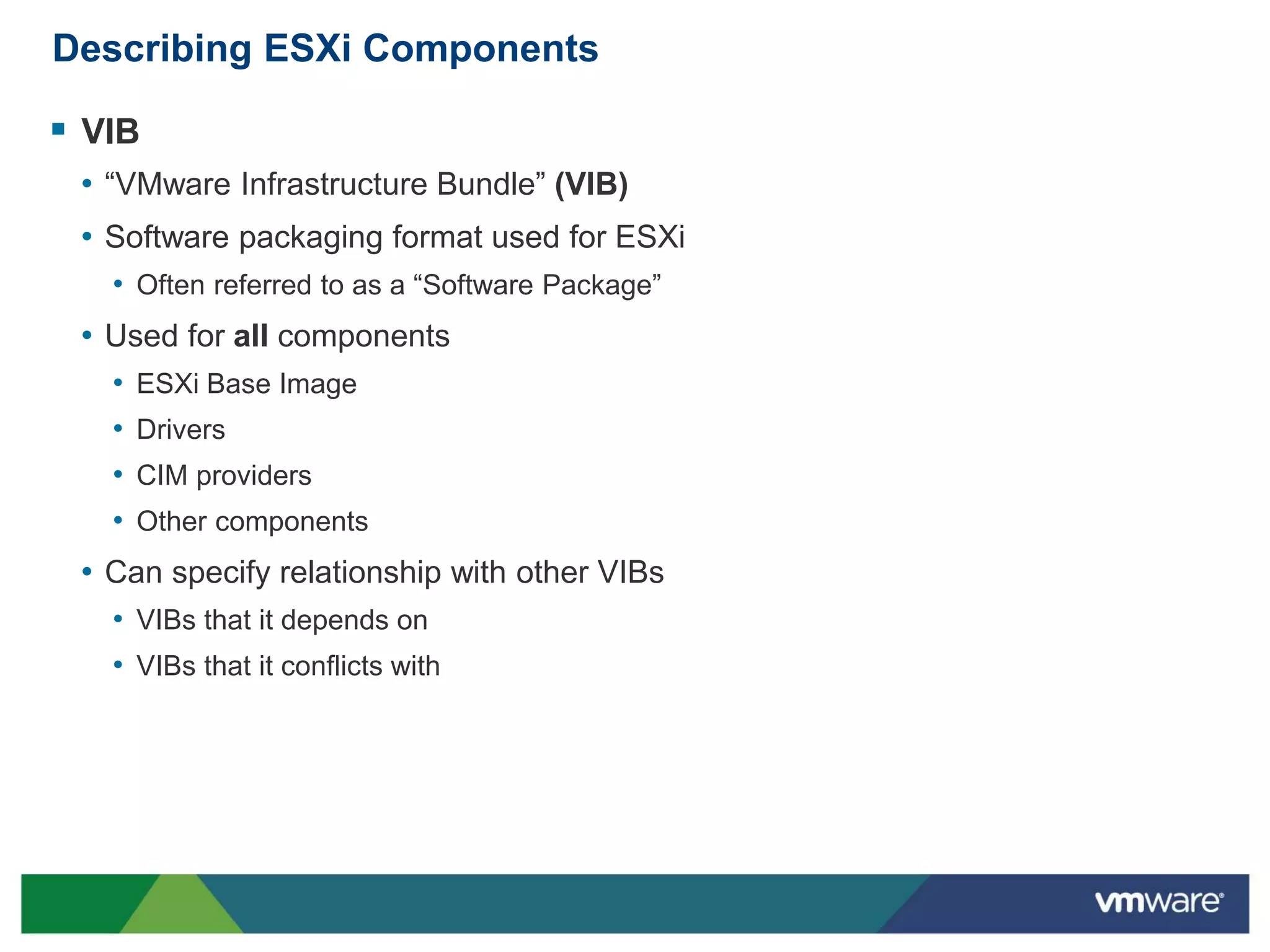 Describing ESXi Components

▪ VIB

• “VMware Infrastructure Bundle” (VIB)

• Software packaging format used for ESXi

• Often referred to as a “Software Package”

• Used for all components

• ESXi Base Image

• Drivers

• CIM providers

• Other components

• Can specify relationship with other VIBs

• VIBs that it depends on

• VIBs that it conflicts with

vmware®